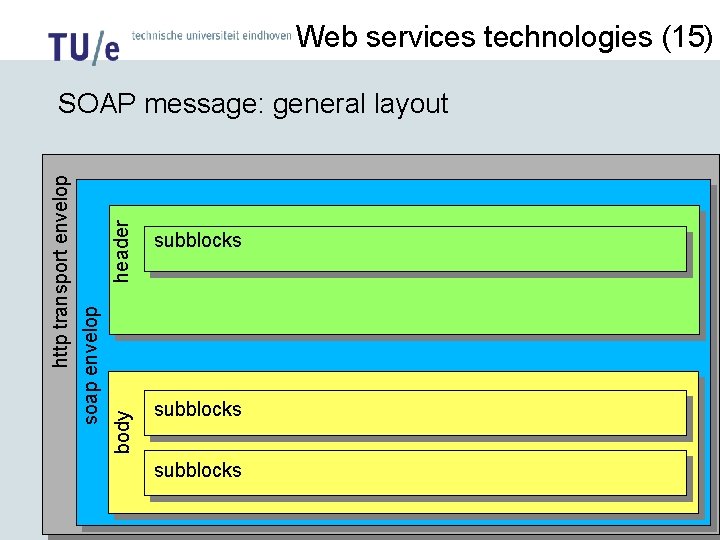 TU/e technische universiteit eindhoven Web services technologies (15)

SOAP message: general layout

http transport envelop

soap envelop

header

subblocks

body

subblocks

subblocks